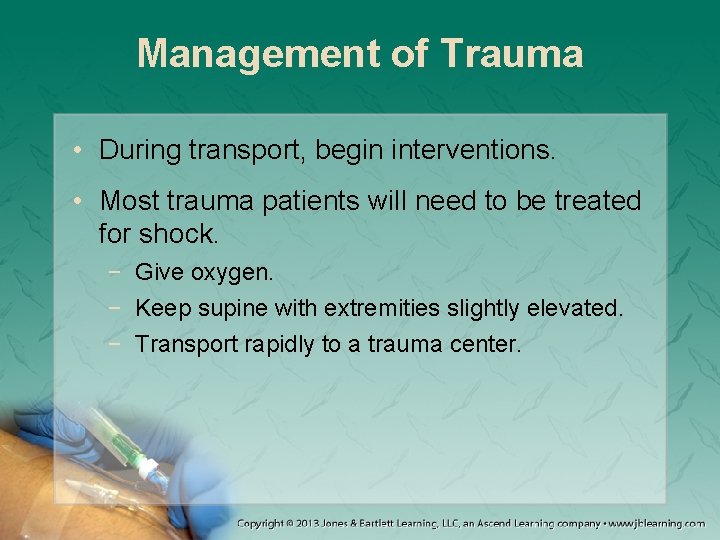 Management of Trauma

• During transport, begin interventions.

• Most trauma patients will need to be treated for shock.

− Give oxygen.

− Keep supine with extremities slightly elevated.

− Transport rapidly to a trauma center.

Copyright © 2013 Jones & Bartlett Learning, LLC, an Ascend Learning company • www.jblearning.com